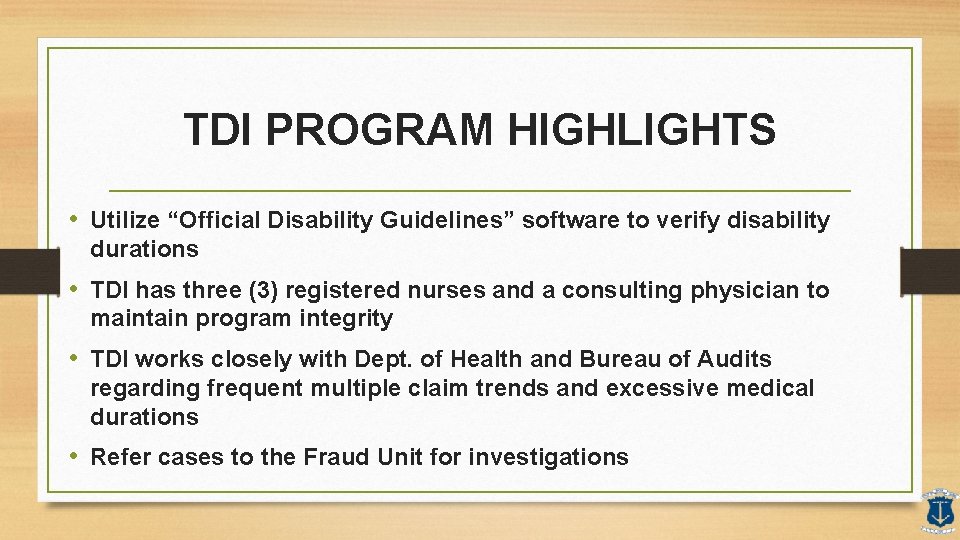 TDI PROGRAM HIGHLIGHTS

• Utilize “Official Disability Guidelines” software to verify disability durations

• TDI has three (3) registered nurses and a consulting physician to maintain program integrity

• TDI works closely with Dept. of Health and Bureau of Audits regarding frequent multiple claim trends and excessive medical durations

• Refer cases to the Fraud Unit for investigations